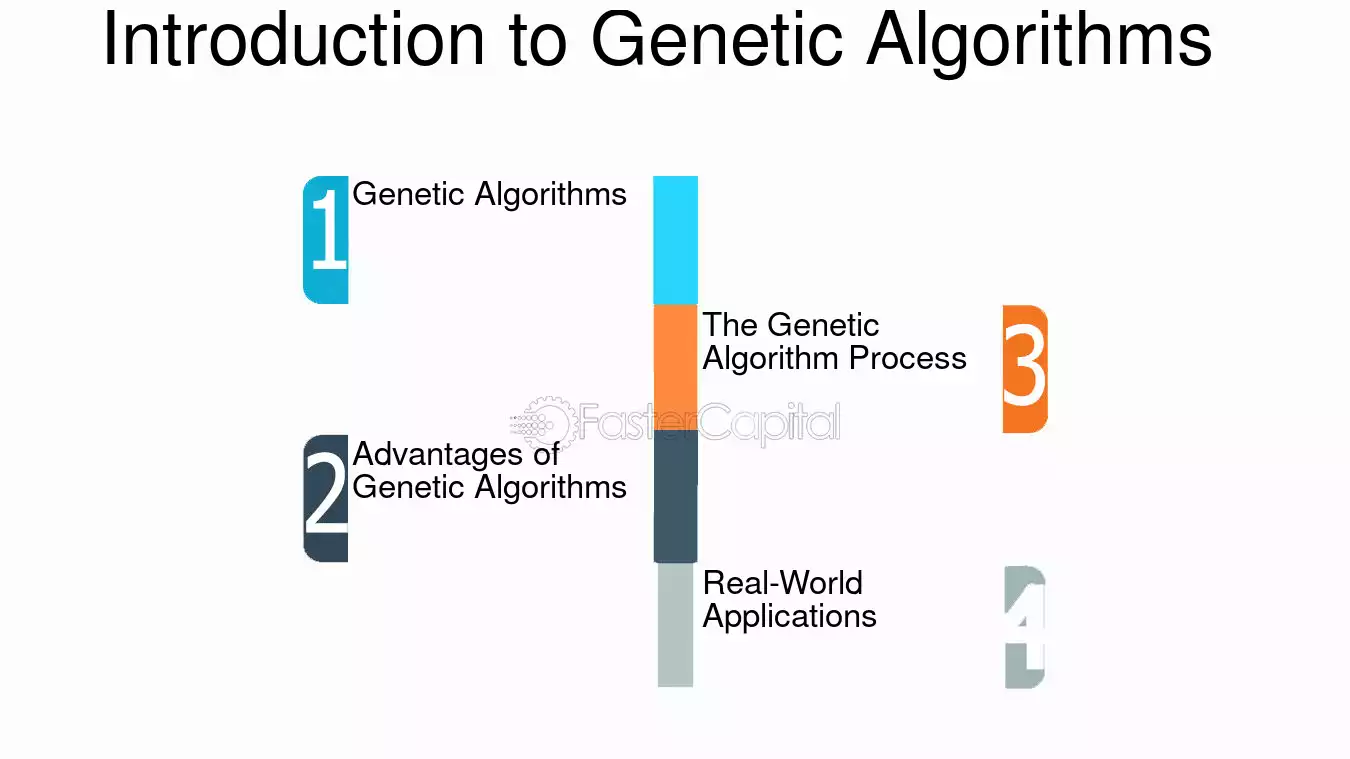 Introduction to Genetic Algorithms

1 Genetic Algorithms

The Genetic Algorithm Process 3

FasterCapital

2 Advantages of Genetic Algorithms

Real-World Applications 4